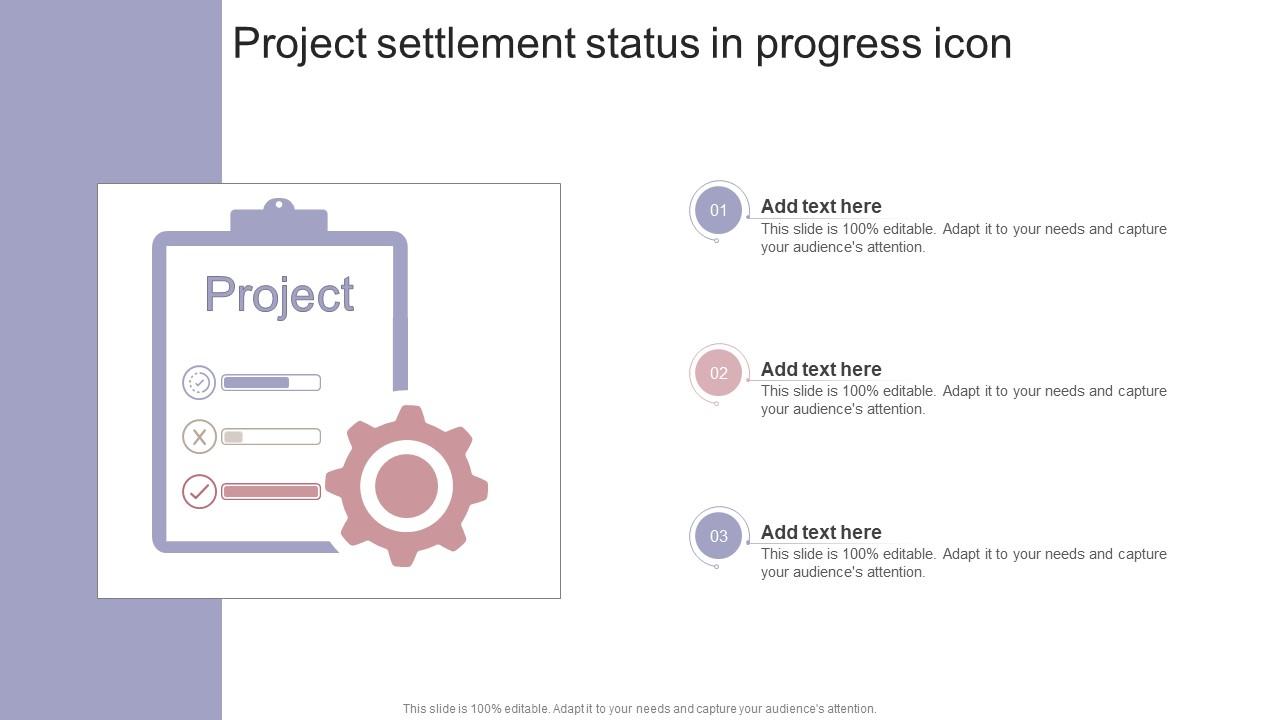 Project settlement status in progress icon

Project

01
Add text here
This slide is 100% editable. Adapt it to your needs and capture your audience's attention.

02
Add text here
This slide is 100% editable. Adapt it to your needs and capture your audience's attention.

03
Add text here
This slide is 100% editable. Adapt it to your needs and capture your audience's attention.

This slide is 100% editable. Adapt it to your needs and capture your audience's attention.